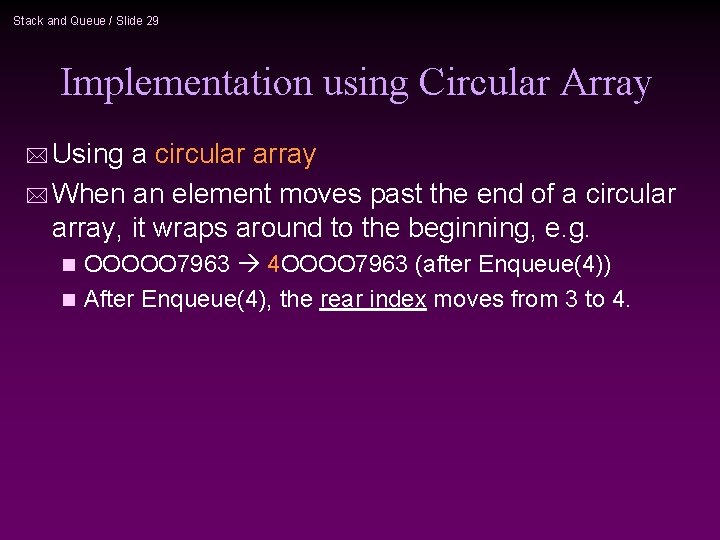 Stack and Queue / Slide 29

Implementation using Circular Array

Using a circular array

When an element moves past the end of a circular array, it wraps around to the beginning, e.g.

OOOOO7963 → 4OOOO7963 (after Enqueue(4))

After Enqueue(4), the rear index moves from 3 to 4.